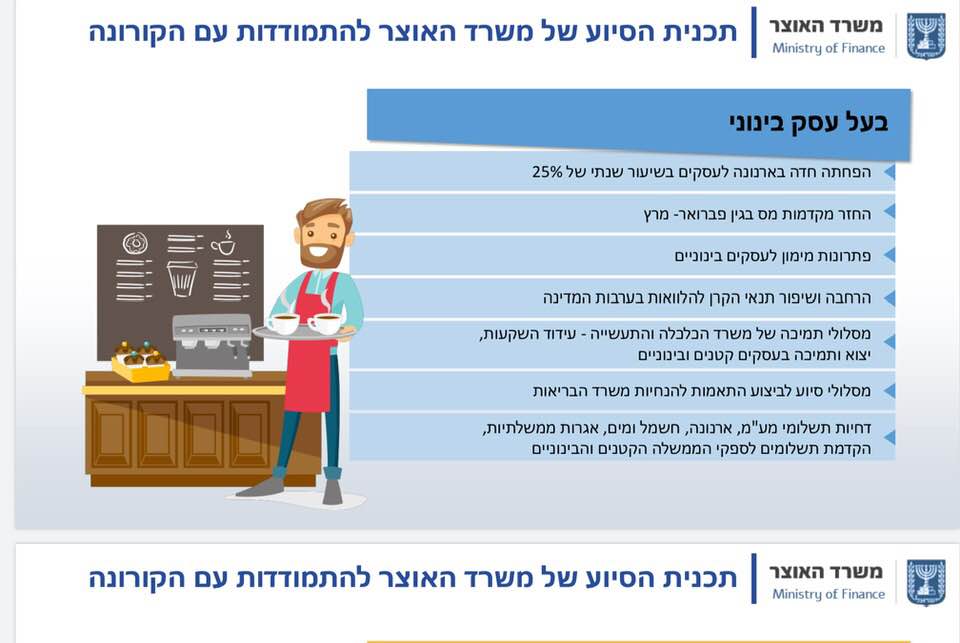 משרד האוצר
Ministry of Finance

תכנית הסיוע של משרד האוצר להתמודדות עם הקורונה

בעל עסק בינוני

הפחתה חדה בארנונה לעסקים בשיעור שנתי של 25%

החזר מקדמות מס בגין פברואר- מרץ

פתרונות מימון לעסקים בינוניים

הרחבה ושיפור תנאי הקרן להלוואות בערבות המדינה

מסלולי תמיכה של משרד הכלכלה והתעשייה - עידוד השקעות, יצוא ותמיכה בעסקים קטנים ובינוניים

מסלולי סיוע לביצוע התאמות להנחיות משרד הבריאות

דחיות תשלומי מע"מ, ארנונה, חשמל ומים, אגרות ממשלתיות, הקדמת תשלומים לספקי הממשלה הקטנים והבינוניים

משרד האוצר
Ministry of Finance

תכנית הסיוע של משרד האוצר להתמודדות עם הקורונה